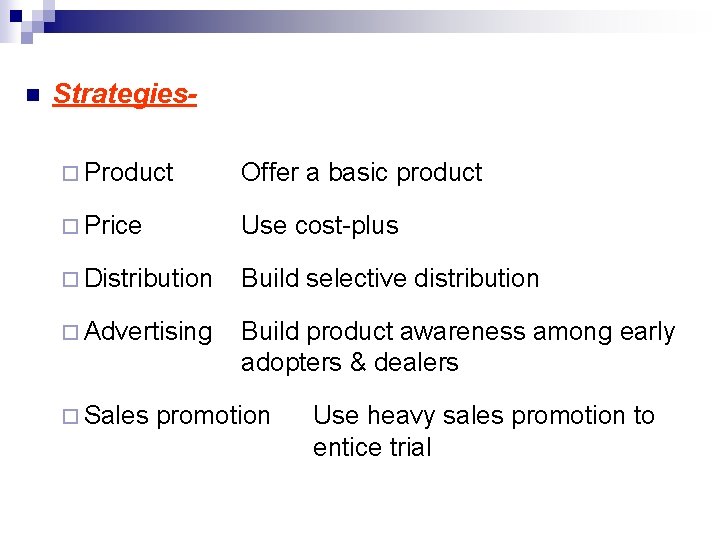 Strategies-

Product Offer a basic product

Price Use cost-plus

Distribution Build selective distribution

Advertising Build product awareness among early adopters & dealers

Sales promotion Use heavy sales promotion to entice trial